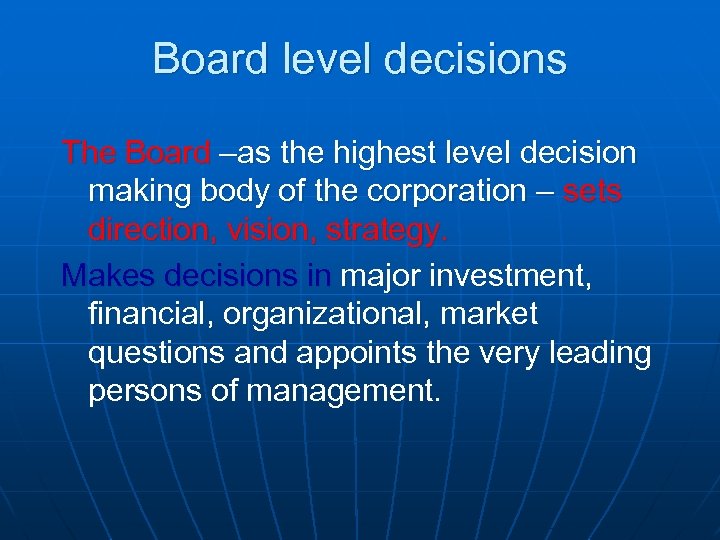 Board level decisions

The Board –as the highest level decision making body of the corporation – sets direction, vision, strategy.

Makes decisions in major investment, financial, organizational, market questions and appoints the very leading persons of management.